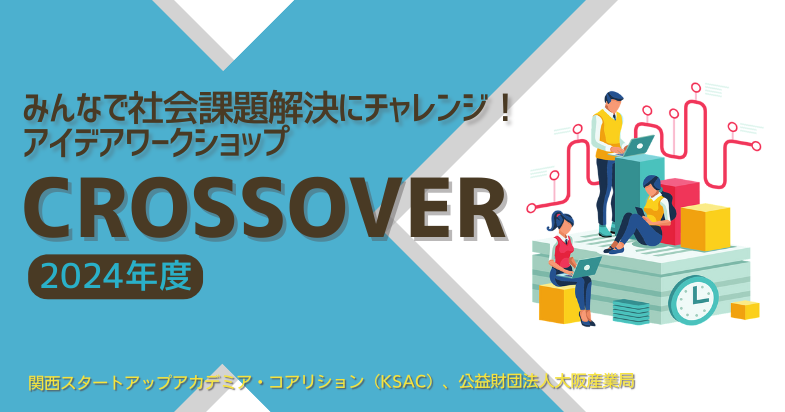 みんなで社会課題解決にチャレンジ！
アイデアワークショップ

CROSSOVER

2024年度

関西スタートアップアカデミア・コアリション（KSAC）、公益財団法人大阪産業局